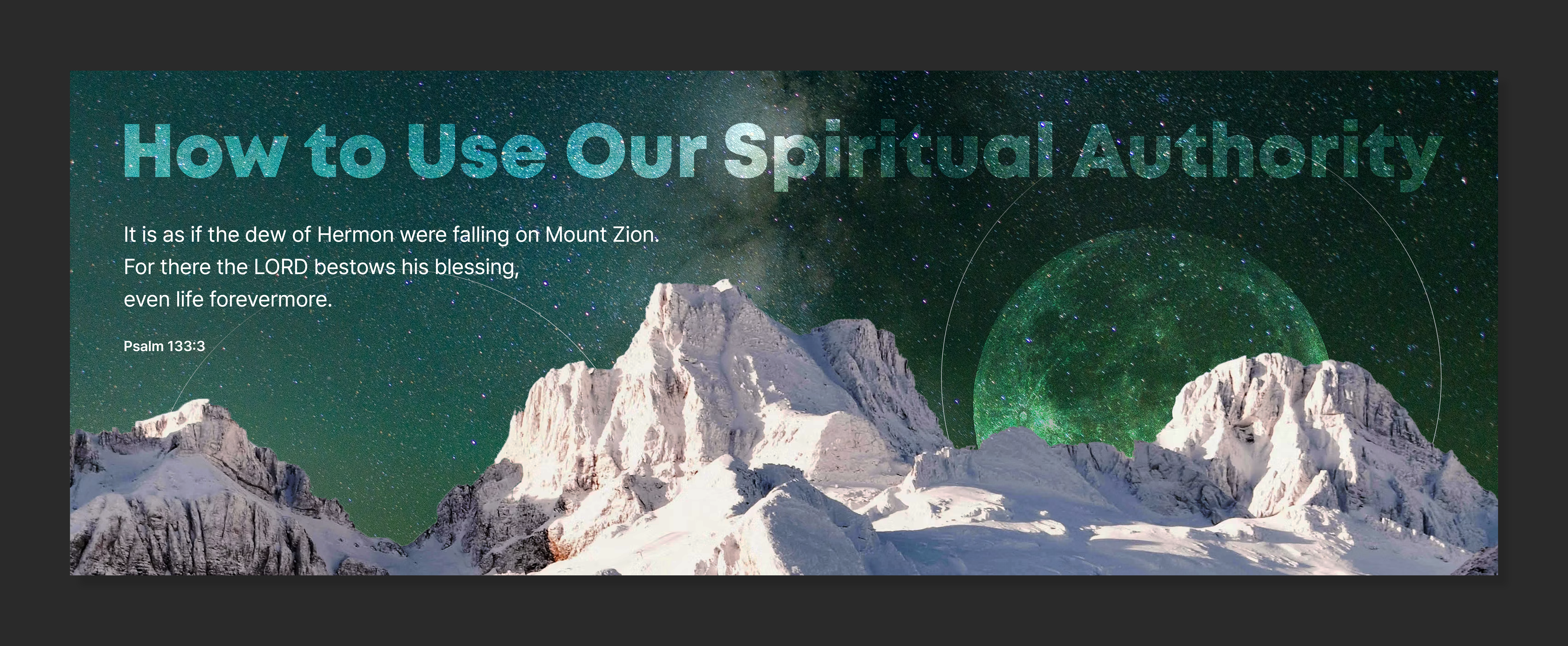 How to Use Our Spiritual Authority

It is as if the dew of Hermon were falling on Mount Zion.
For there the LORD bestows his blessing,
even life forevermore.

Psalm 133:3